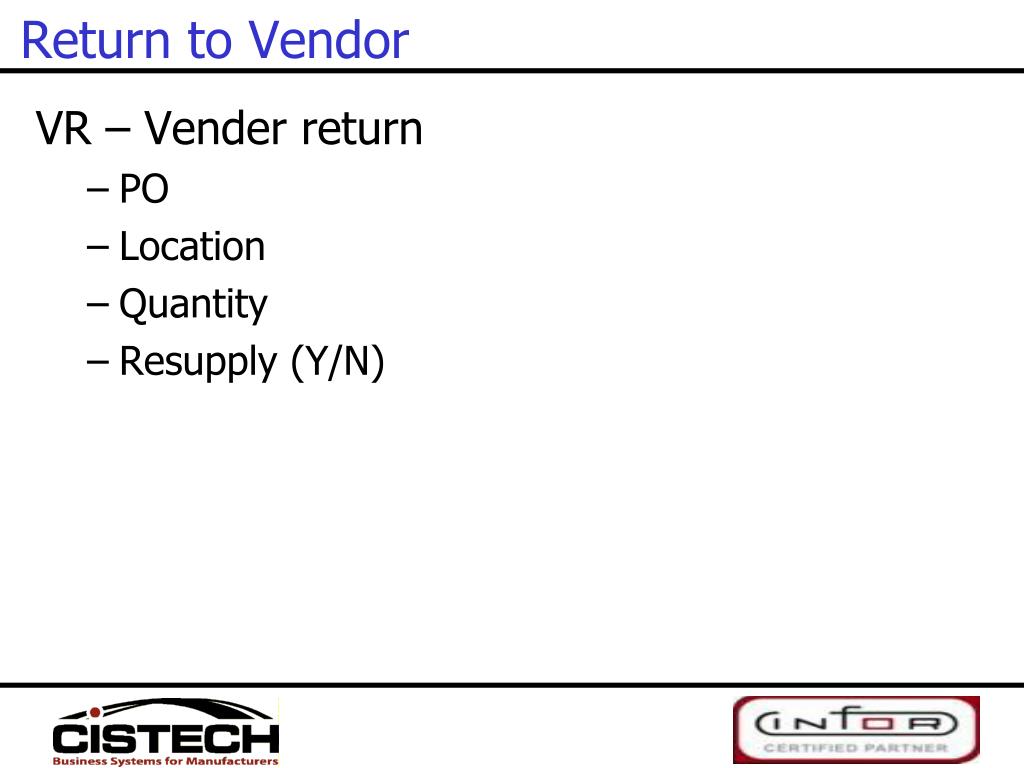 Return to Vendor

VR – Vender return

– PO
– Location
– Quantity
– Resupply (Y/N)

CISTECH
Business Systems for Manufacturers

INFOR
CERTIFIED PARTNER